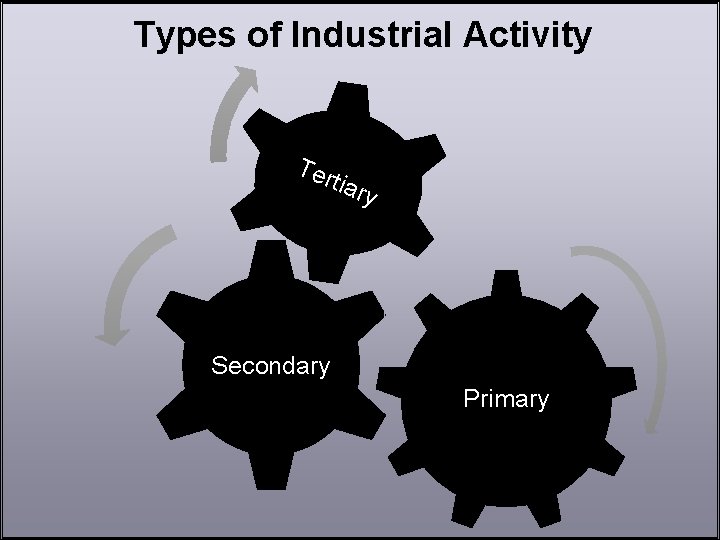 Types of Industrial Activity

Tertiary

Secondary

Primary